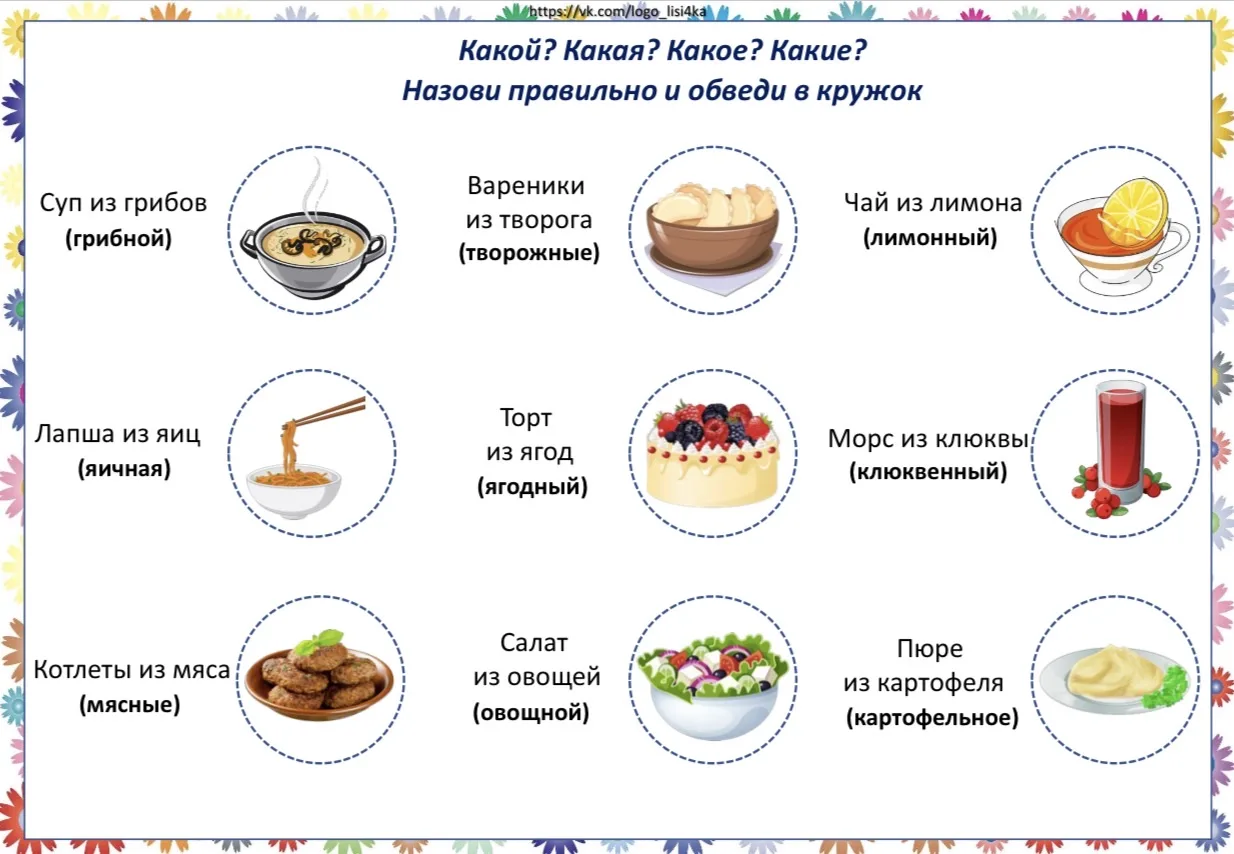 https://vk.com/logo_lisi4ka

Какой? Какая? Какое? Какие?
Назови правильно и обведи в кружок

Суп из грибов
(грибной)

Вареники из творога
(творожные)

Чай из лимона
(лимонный)

Лапша из яиц
(яичная)

Торт из ягод
(ягодный)

Морс из клюквы
(клюквенный)

Котлеты из мяса
(мясные)

Салат из овощей
(овощной)

Пюре из картофеля
(картофельное)